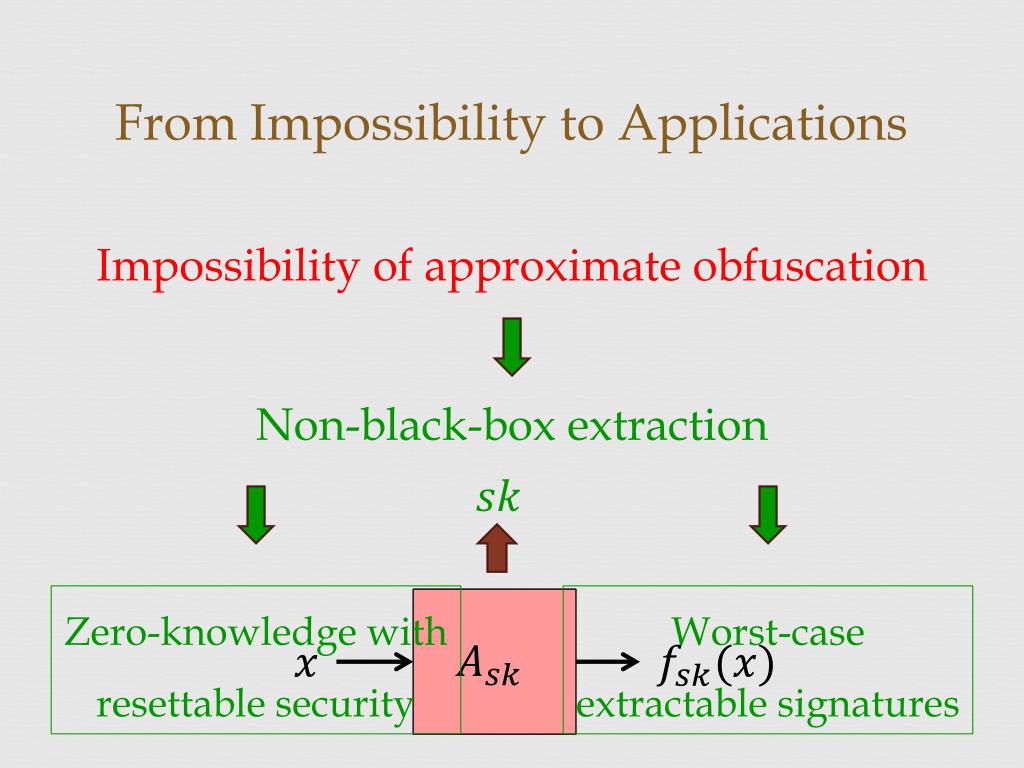 From Impossibility to Applications

Impossibility of approximate obfuscation

Non-black-box extraction

$sk$

Zero-knowledge with resettable security

$x$

$A_{sk}$

$f_{sk}(x)$

Worst-case extractable signatures